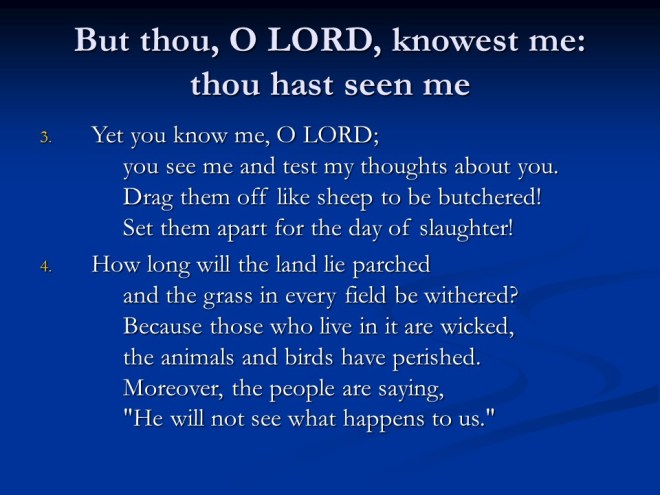 But thou, O LORD, knowest me: thou hast seen me

3. Yet you know me, O LORD;
you see me and test my thoughts about you.
Drag them off like sheep to be butchered!
Set them apart for the day of slaughter!

4. How long will the land lie parched
and the grass in every field be withered?
Because those who live in it are wicked,
the animals and birds have perished.
Moreover, the people are saying,
"He will not see what happens to us."